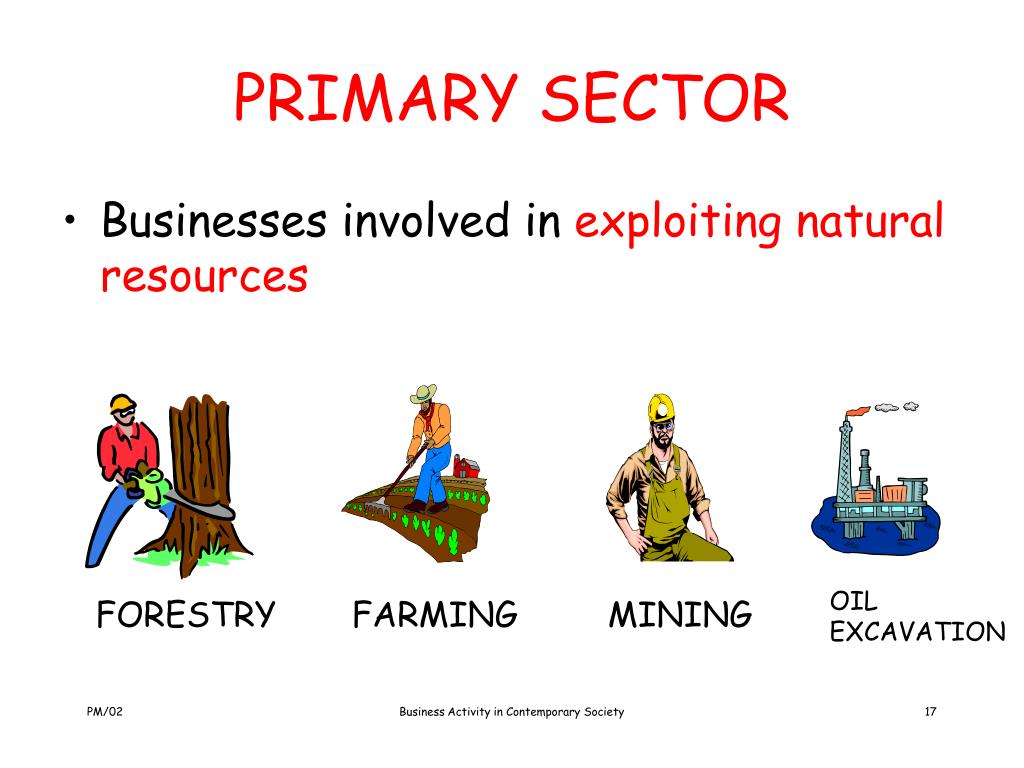 PRIMARY SECTOR

• Businesses involved in exploiting natural resources

FORESTRY

FARMING

MINING

OIL EXCAVATION

PM/02

Business Activity in Contemporary Society

17